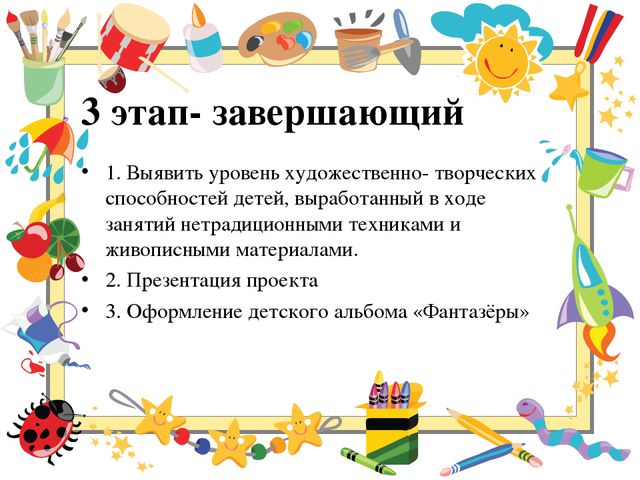 3 этап- завершающий

• 1. Выявить уровень художественно- творческих способностей детей, выработанный в ходе занятий нетрадиционными техниками и живописными материалами.

• 2. Презентация проекта

• 3. Оформление детского альбома «Фантазёры»